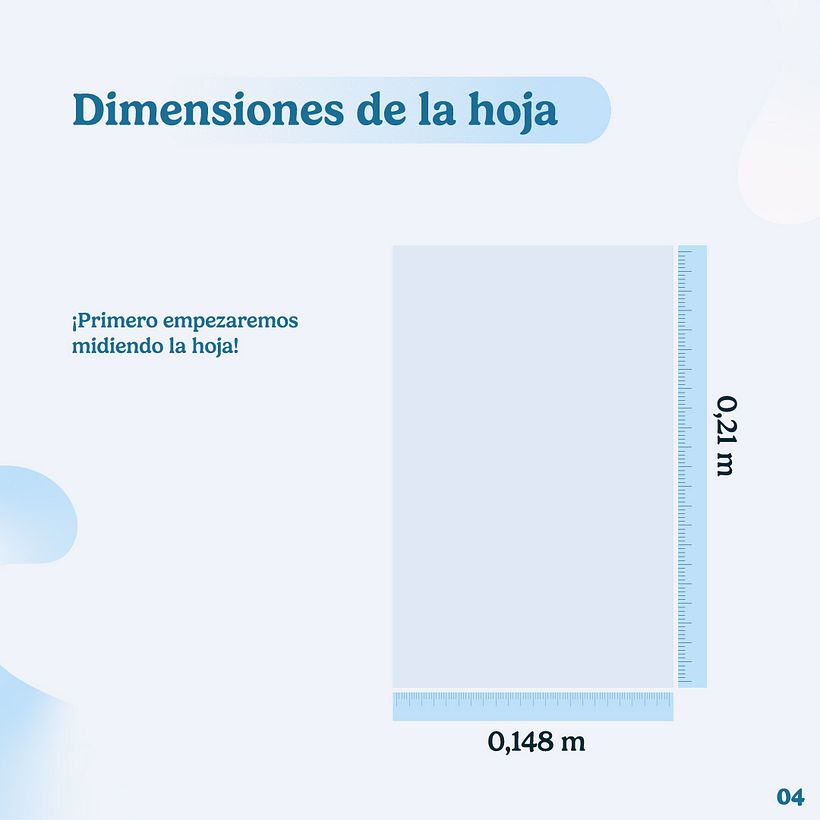 Dimensiones de la hoja

¡Primero empezaremos midiendo la hoja!

0,21 m

0,148 m

04